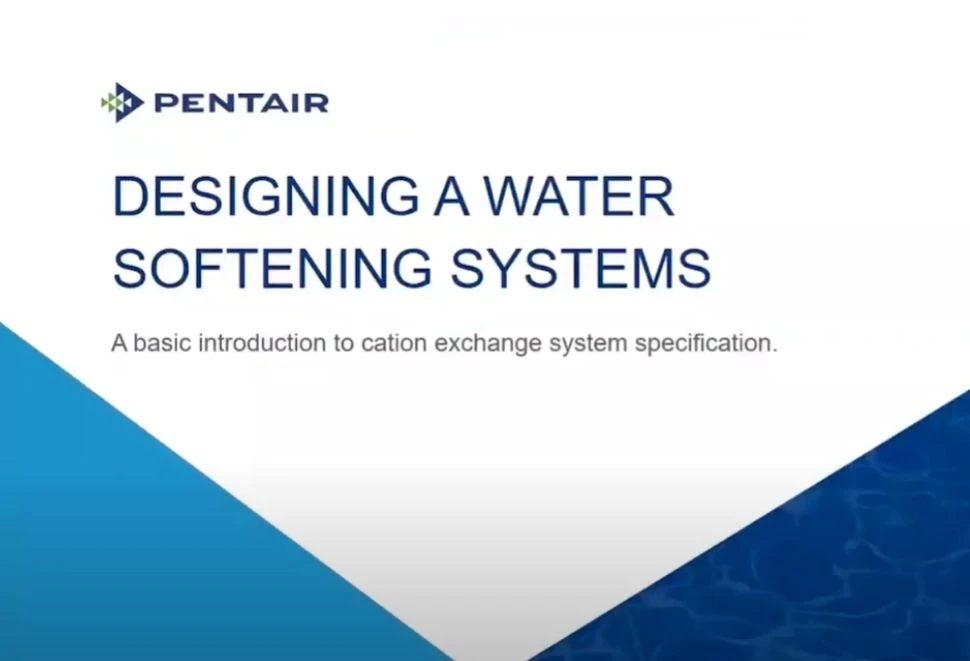 PENTAIR

DESIGNING A WATER SOFTENING SYSTEMS

A basic introduction to cation exchange system specification.